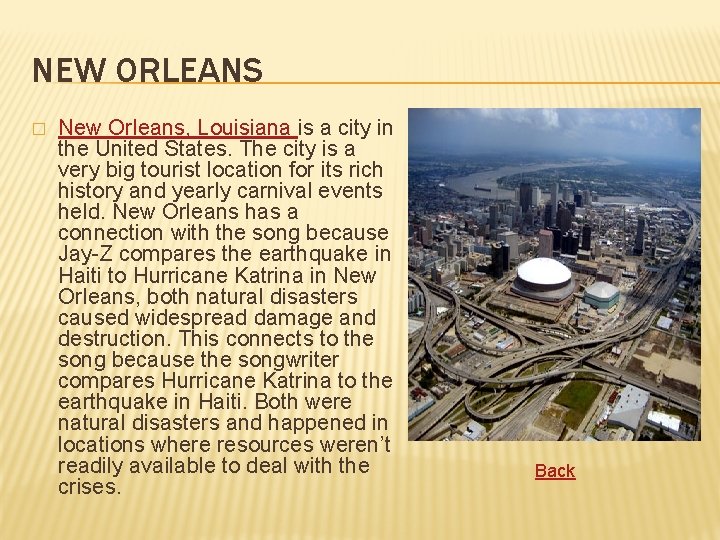 NEW ORLEANS

New Orleans, Louisiana is a city in the United States. The city is a very big tourist location for its rich history and yearly carnival events held. New Orleans has a connection with the song because Jay-Z compares the earthquake in Haiti to Hurricane Katrina in New Orleans, both natural disasters caused widespread damage and destruction. This connects to the song because the songwriter compares Hurricane Katrina to the earthquake in Haiti. Both were natural disasters and happened in locations where resources weren't readily available to deal with the crises.

Back